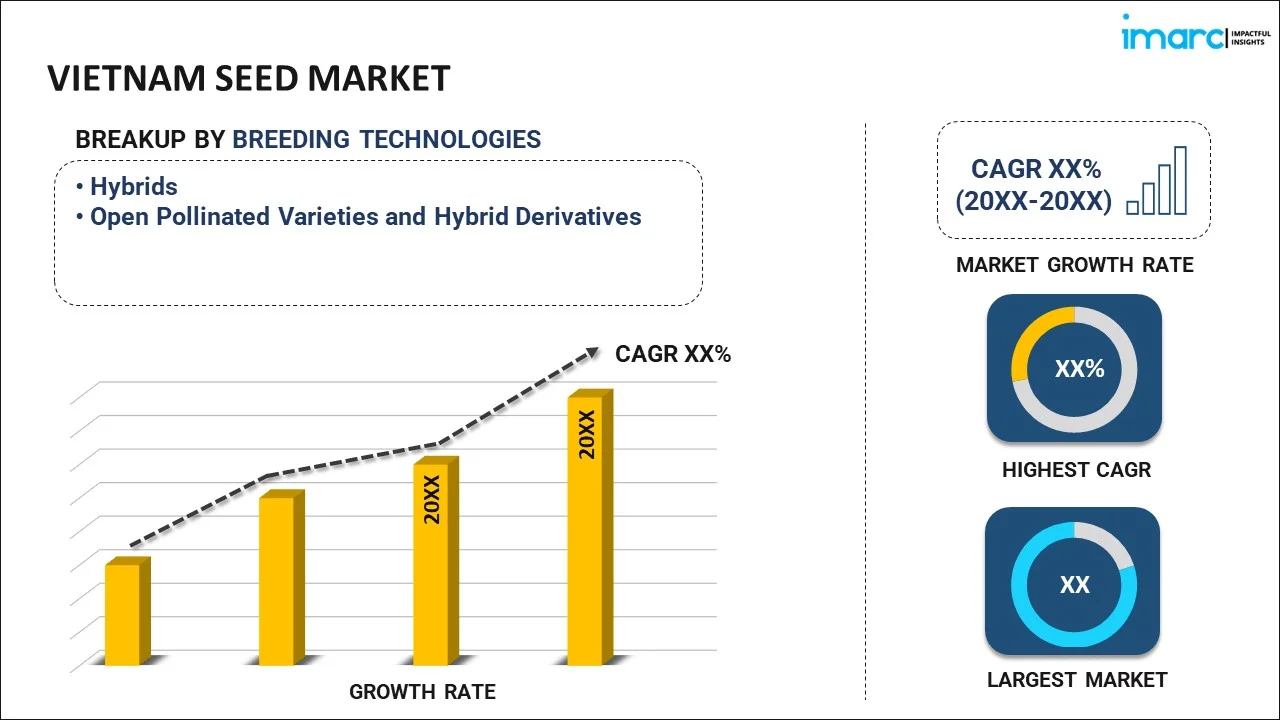 imarc IMPACTFUL INSIGHTS

VIETNAM SEED MARKET

BREAKUP BY BREEDING TECHNOLOGIES

• Hybrids
• Open Pollinated Varieties and Hybrid Derivatives

CAGR XX%

20XX

20XX

GROWTH RATE

CAGR XX% (20XX-20XX)

MARKET GROWTH RATE

XX%

HIGHEST CAGR

XX

LARGEST MARKET